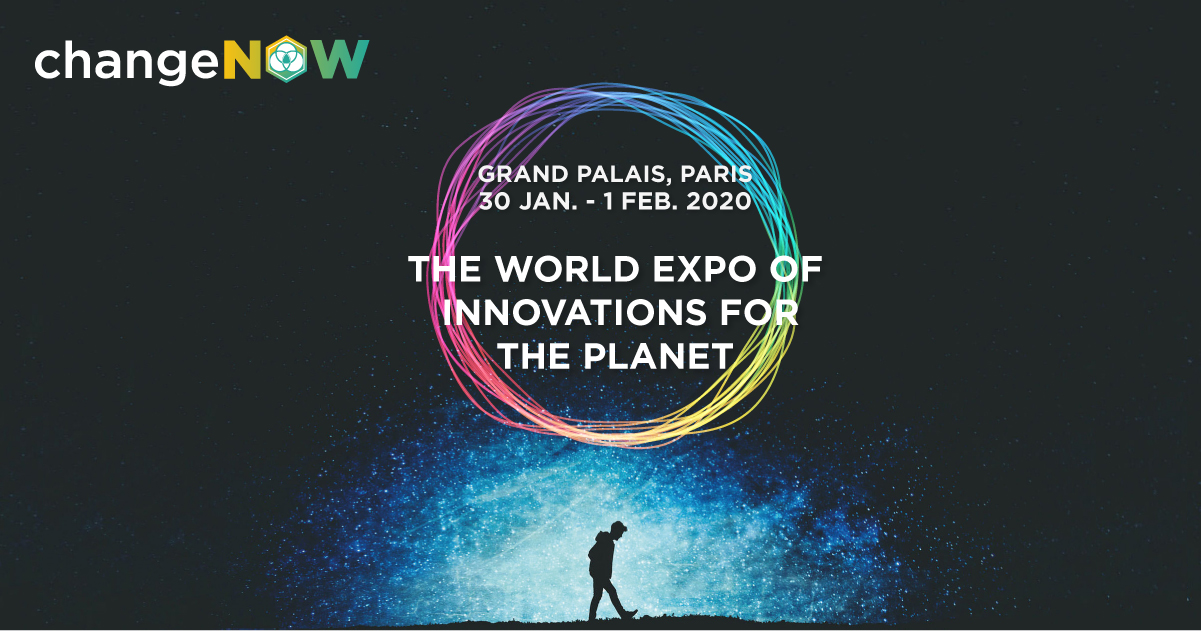 changeNOW

GRAND PALAIS, PARIS
30 JAN. - 1 FEB. 2020

THE WORLD EXPO OF INNOVATIONS FOR THE PLANET